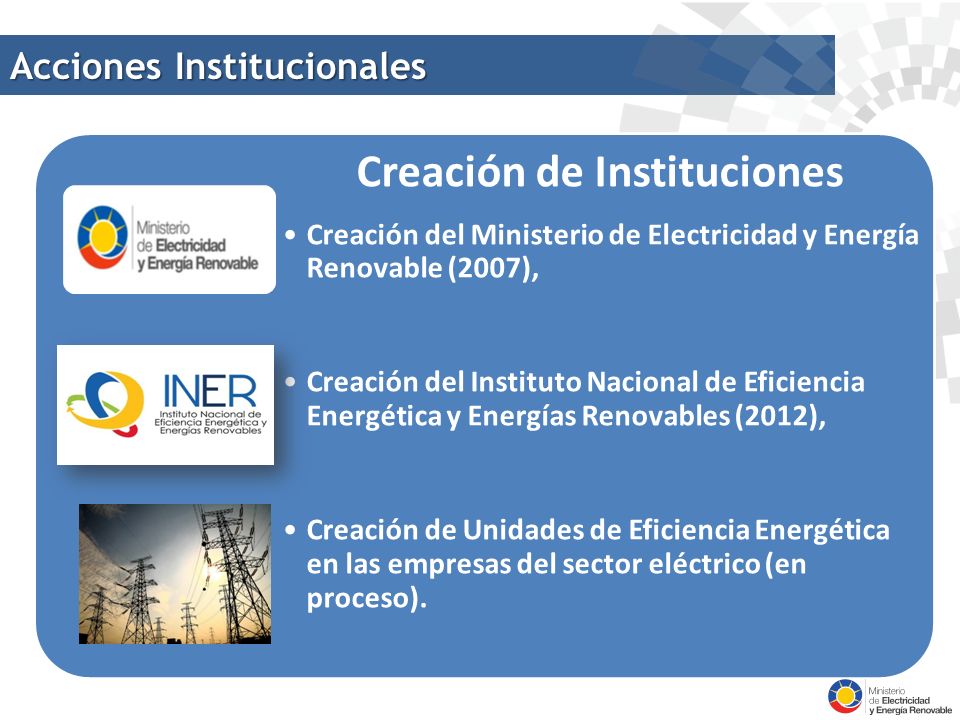 Acciones Institucionales

Creación de Instituciones

Ministerio de Electricidad y Energía Renovable

• Creación del Ministerio de Electricidad y Energía Renovable (2007),

INER Instituto Nacional de Eficiencia Energética y Energías Renovables

• Creación del Instituto Nacional de Eficiencia Energética y Energías Renovables (2012),

• Creación de Unidades de Eficiencia Energética en las empresas del sector eléctrico (en proceso).

Ministerio de Electricidad y Energía Renovable